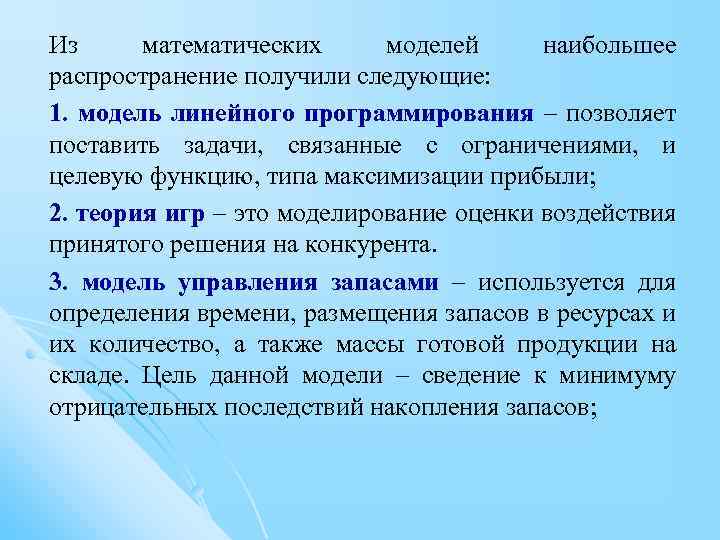 Из математических моделей наибольшее распространение получили следующие:

1. модель линейного программирования – позволяет поставить задачи, связанные с ограничениями, и целевую функцию, типа максимизации прибыли;

2. теория игр – это моделирование оценки воздействия принятого решения на конкурента.

3. модель управления запасами – используется для определения времени, размещения запасов в ресурсах и их количество, а также массы готовой продукции на складе. Цель данной модели – сведение к минимуму отрицательных последствий накопления запасов;